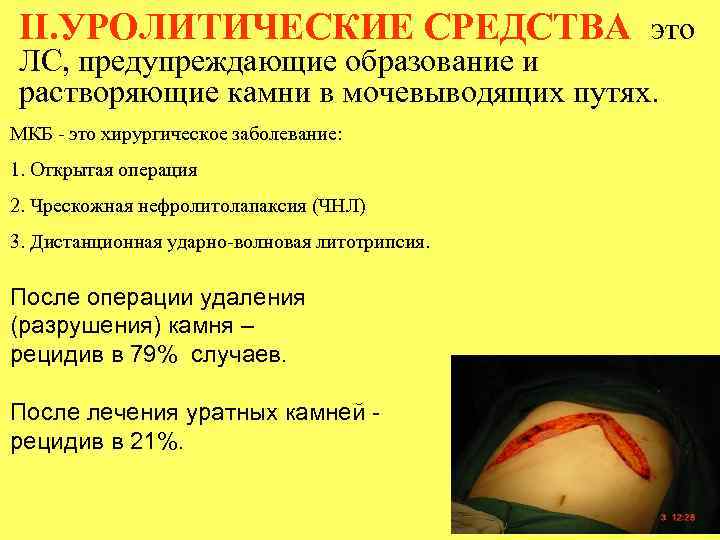 II.УРОЛИТИЧЕСКИЕ СРЕДСТВА это ЛС, предупреждающие образование и растворяющие камни в мочевыводящих путях.

МКБ - это хирургическое заболевание:

1. Открытая операция

2. Чрескожная нефролитолапаксия (ЧНЛ)

3. Дистанционная ударно-волновая литотрипсия.

После операции удаления (разрушения) камня – рецидив в 79% случаев.

После лечения уратных камней - рецидив в 21%.

3 12:28